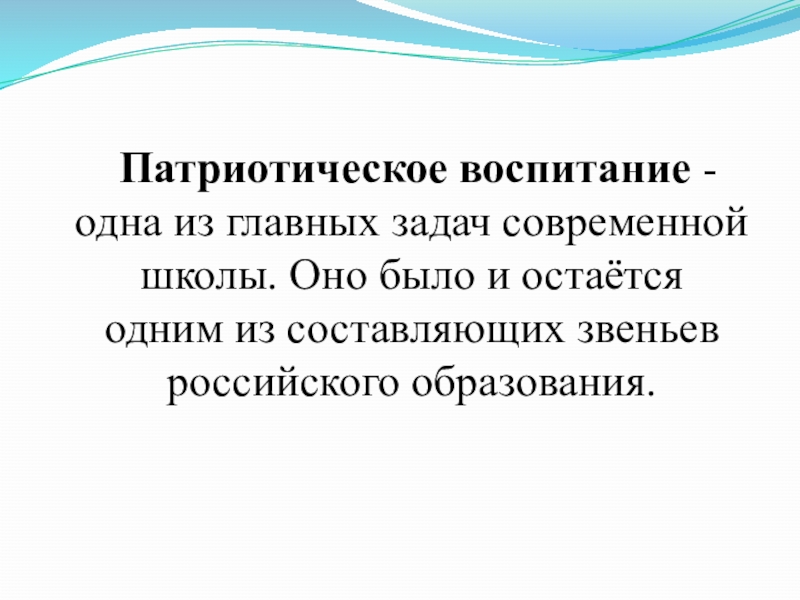 Патриотическое воспитание - одна из главных задач современной школы. Оно было и остаётся одним из составляющих звеньев российского образования.